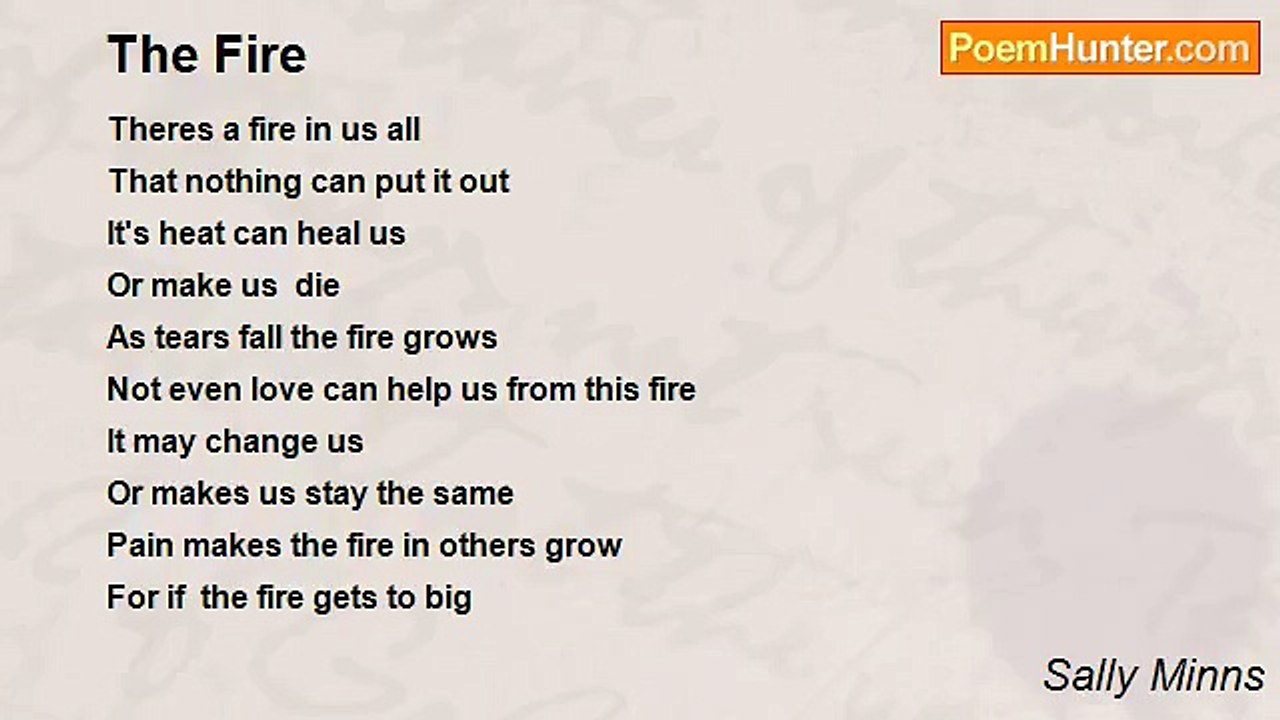 The Fire

PoemHunter.com

Theres a fire in us all
That nothing can put it out
It's heat can heal us
Or make us die
As tears fall the fire grows
Not even love can help us from this fire
It may change us
Or makes us stay the same
Pain makes the fire in others grow
For if the fire gets to big

Sally Minns